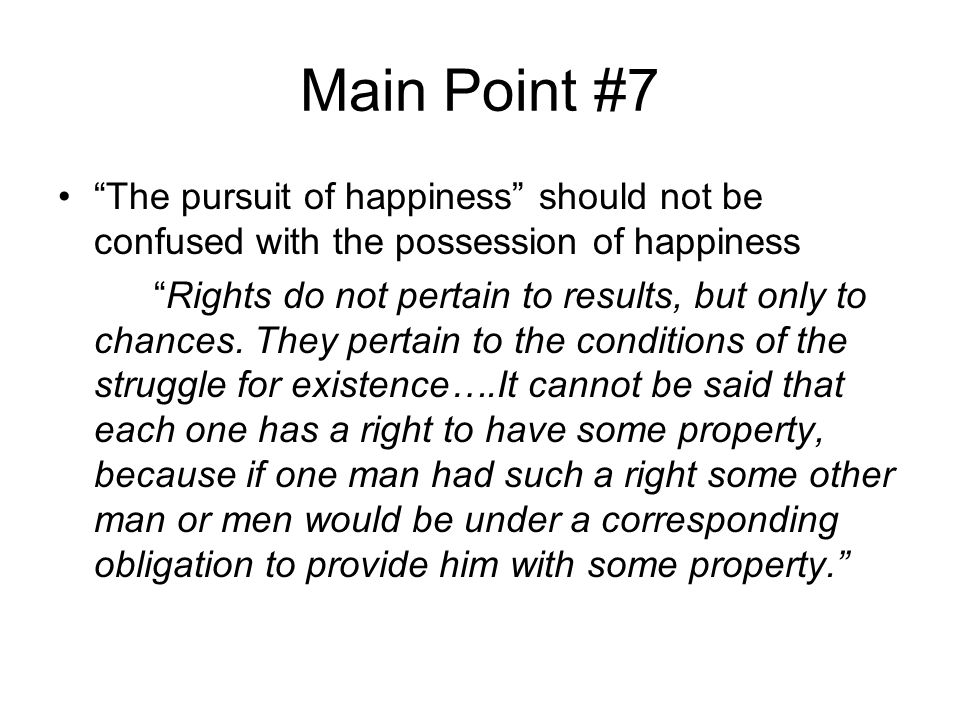 Main Point #7

• “The pursuit of happiness” should not be confused with the possession of happiness

“Rights do not pertain to results, but only to chances. They pertain to the conditions of the struggle for existence….It cannot be said that each one has a right to have some property, because if one man had such a right some other man or men would be under a corresponding obligation to provide him with some property.”